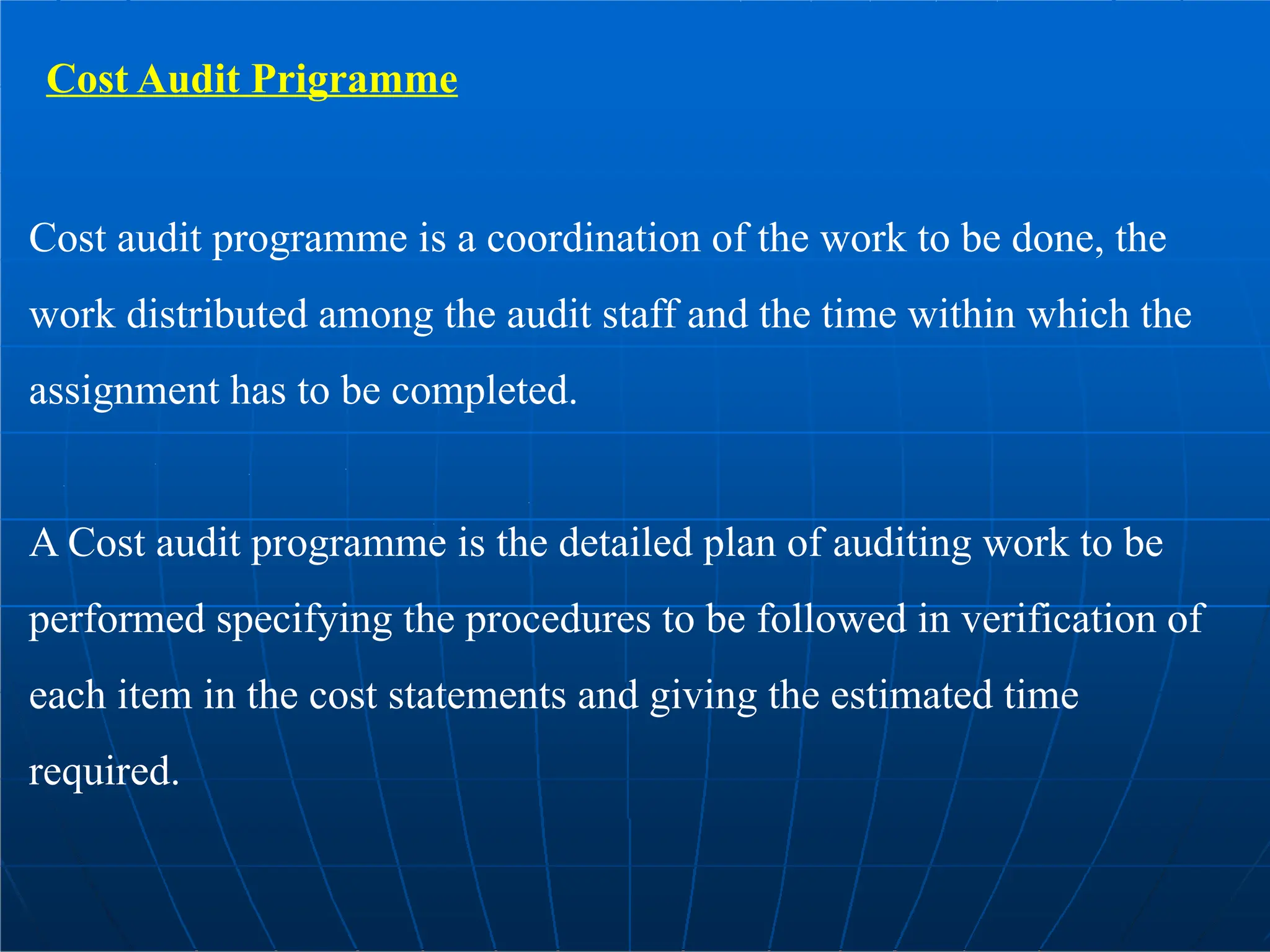 Cost Audit Prigramme

Cost audit programme is a coordination of the work to be done, the work distributed among the audit staff and the time within which the assignment has to be completed.

A Cost audit programme is the detailed plan of auditing work to be performed specifying the procedures to be followed in verification of each item in the cost statements and giving the estimated time required.